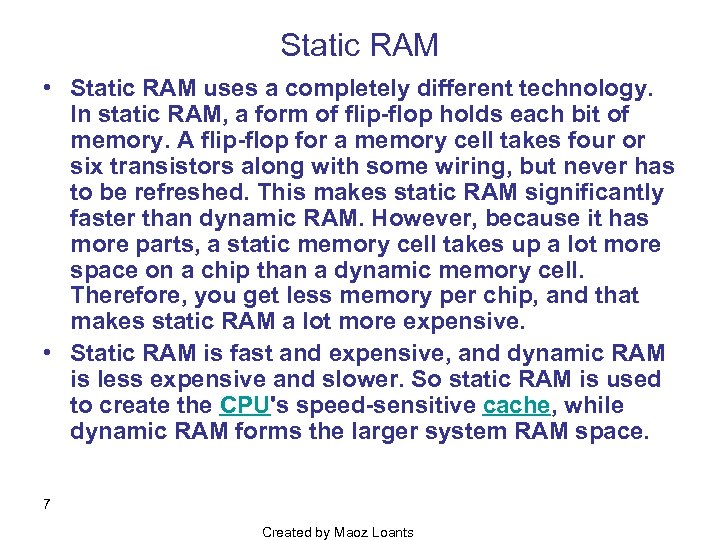 Static RAM

• Static RAM uses a completely different technology. In static RAM, a form of flip-flop holds each bit of memory. A flip-flop for a memory cell takes four or six transistors along with some wiring, but never has to be refreshed. This makes static RAM significantly faster than dynamic RAM. However, because it has more parts, a static memory cell takes up a lot more space on a chip than a dynamic memory cell. Therefore, you get less memory per chip, and that makes static RAM a lot more expensive.

• Static RAM is fast and expensive, and dynamic RAM is less expensive and slower. So static RAM is used to create the CPU's speed-sensitive cache, while dynamic RAM forms the larger system RAM space.

7

Created by Maoz Loants